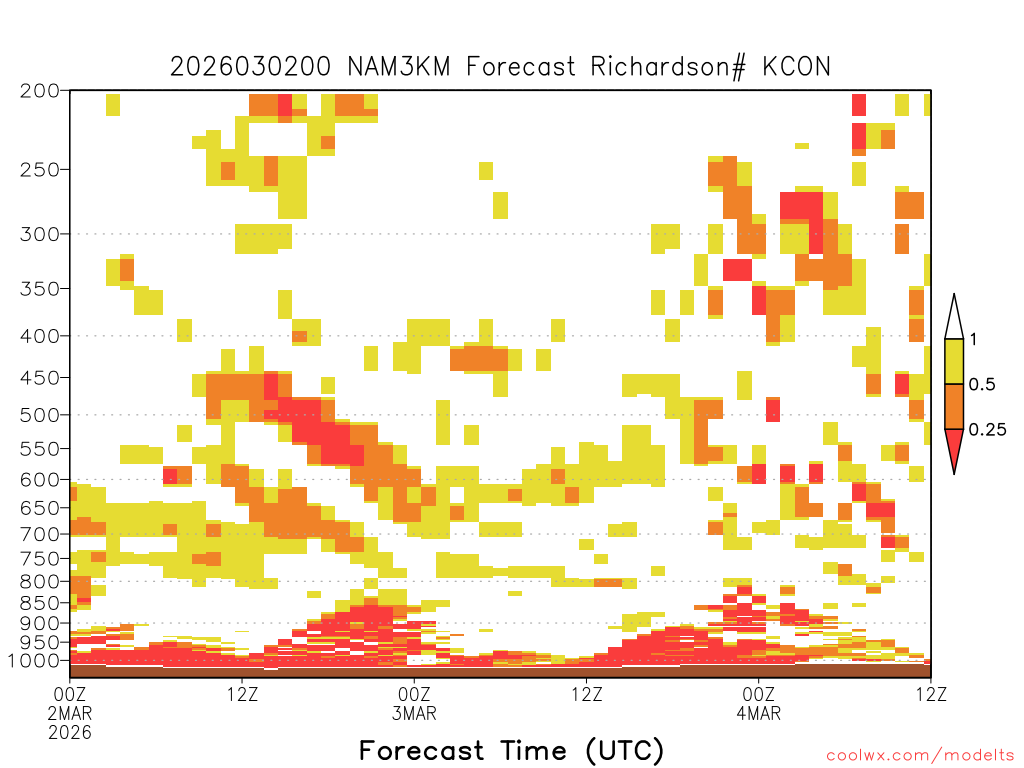 2026030200 NAM3KM Forecast Richardson# KCON

200
250
300
350
400
450
500
550
600
650
700
750
800
850
900
950
1000

1
0.5
0.25

00Z
2MAR
2026

12Z

00Z
3MAR

12Z

00Z
4MAR

12Z

Forecast Time (UTC)

coolwx.com/modelts